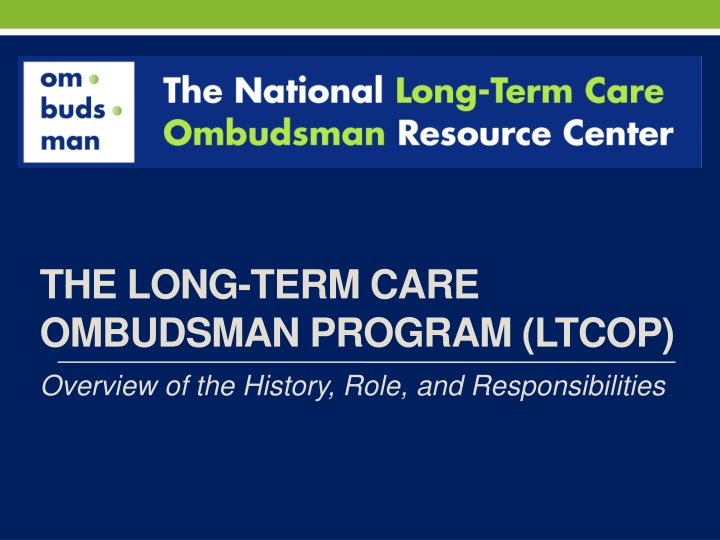 om
buds
man

The National Long-Term Care Ombudsman Resource Center

THE LONG-TERM CARE OMBUDSMAN PROGRAM (LTCOP)

Overview of the History, Role, and Responsibilities